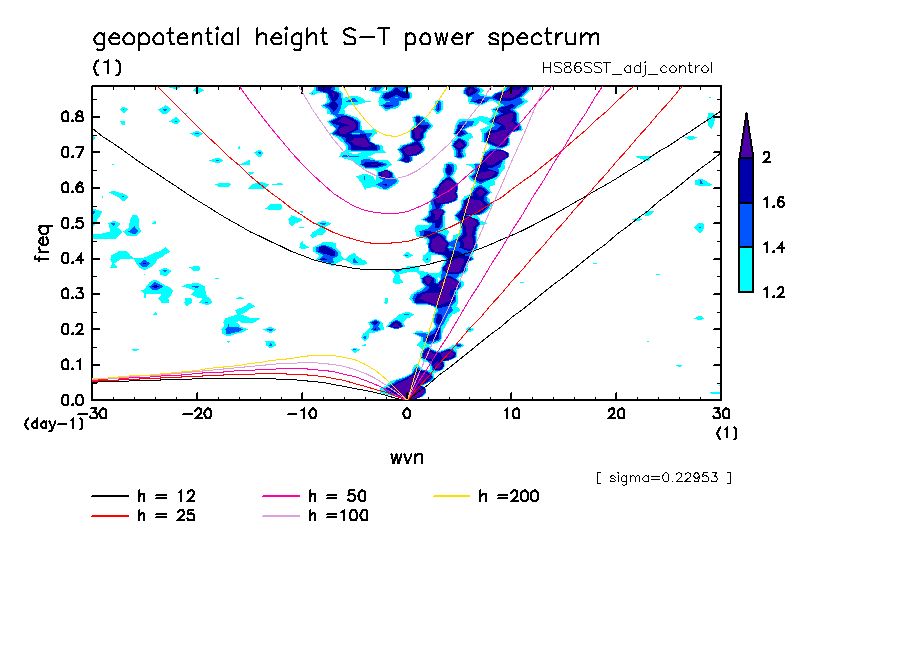 geopotential height S−T power spectrum
(1)
HS86SST_adj_control

freq
0.8
0.7
0.6
0.5
0.4
0.3
0.2
0.1
0.0
(day-1)
−30
−20
−10
0
10
20
30
(1)
wvn

2
1.6
1.4
1.2

[ sigma=0.22953 ]

h = 12
h = 25
h = 50
h =100
h =200